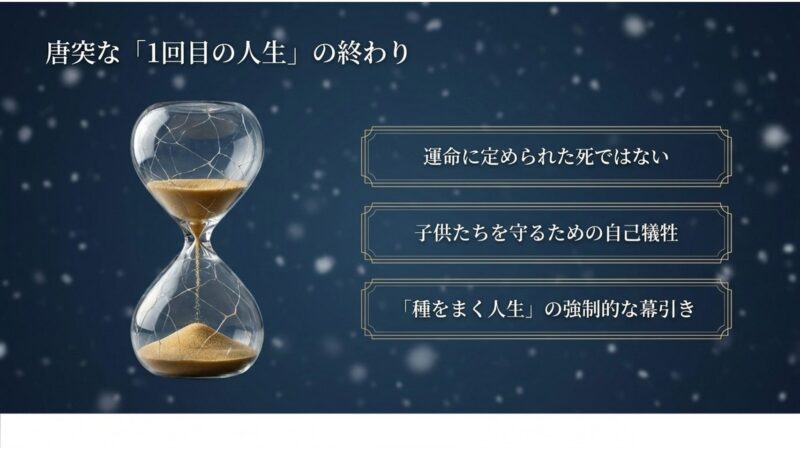 唐突な「1回目の人生」の終わり

運命に定められた死ではない

子供たちを守るための自己犠牲

「種をまく人生」の強制的な幕引き